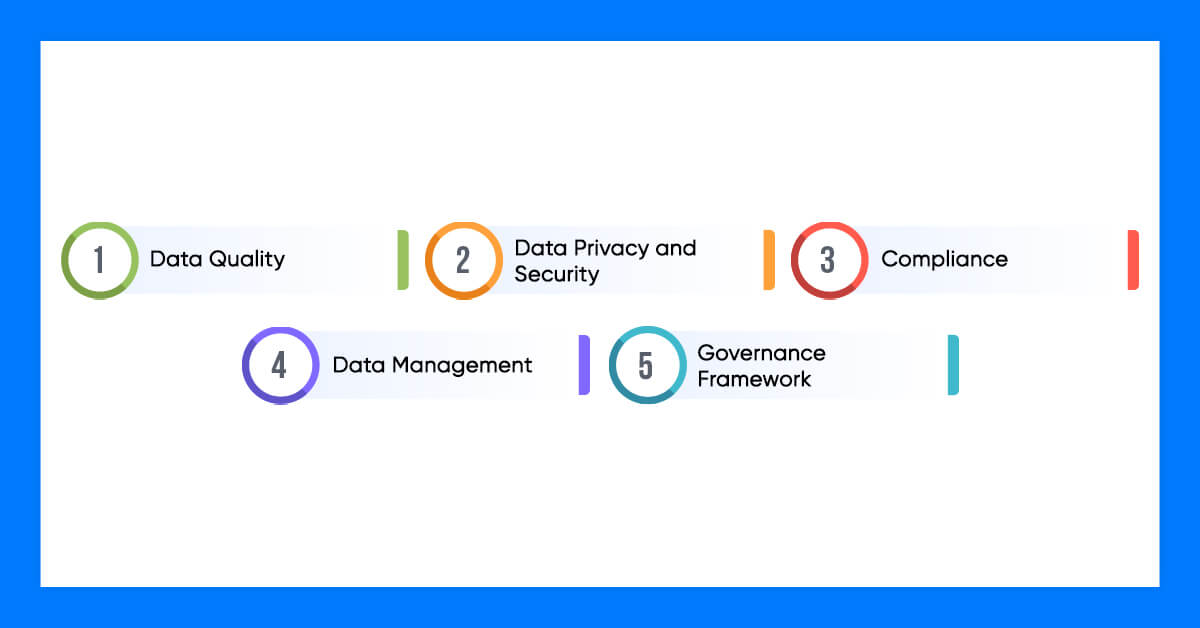 1 Data Quality

2 Data Privacy and Security

3 Compliance

4 Data Management

5 Governance Framework